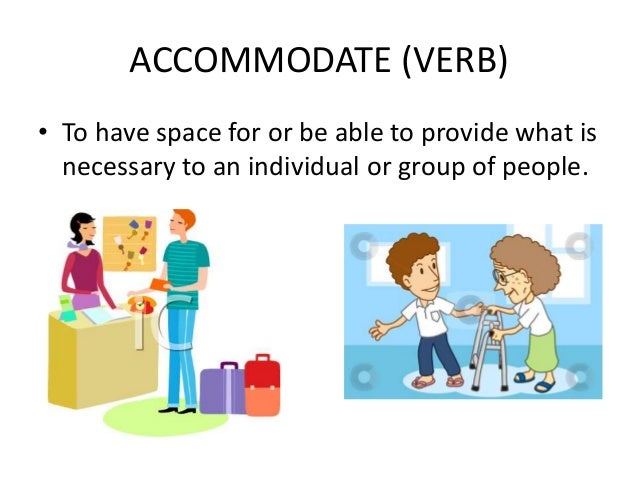 ACCOMMODATE (VERB)

• To have space for or be able to provide what is necessary to an individual or group of people.